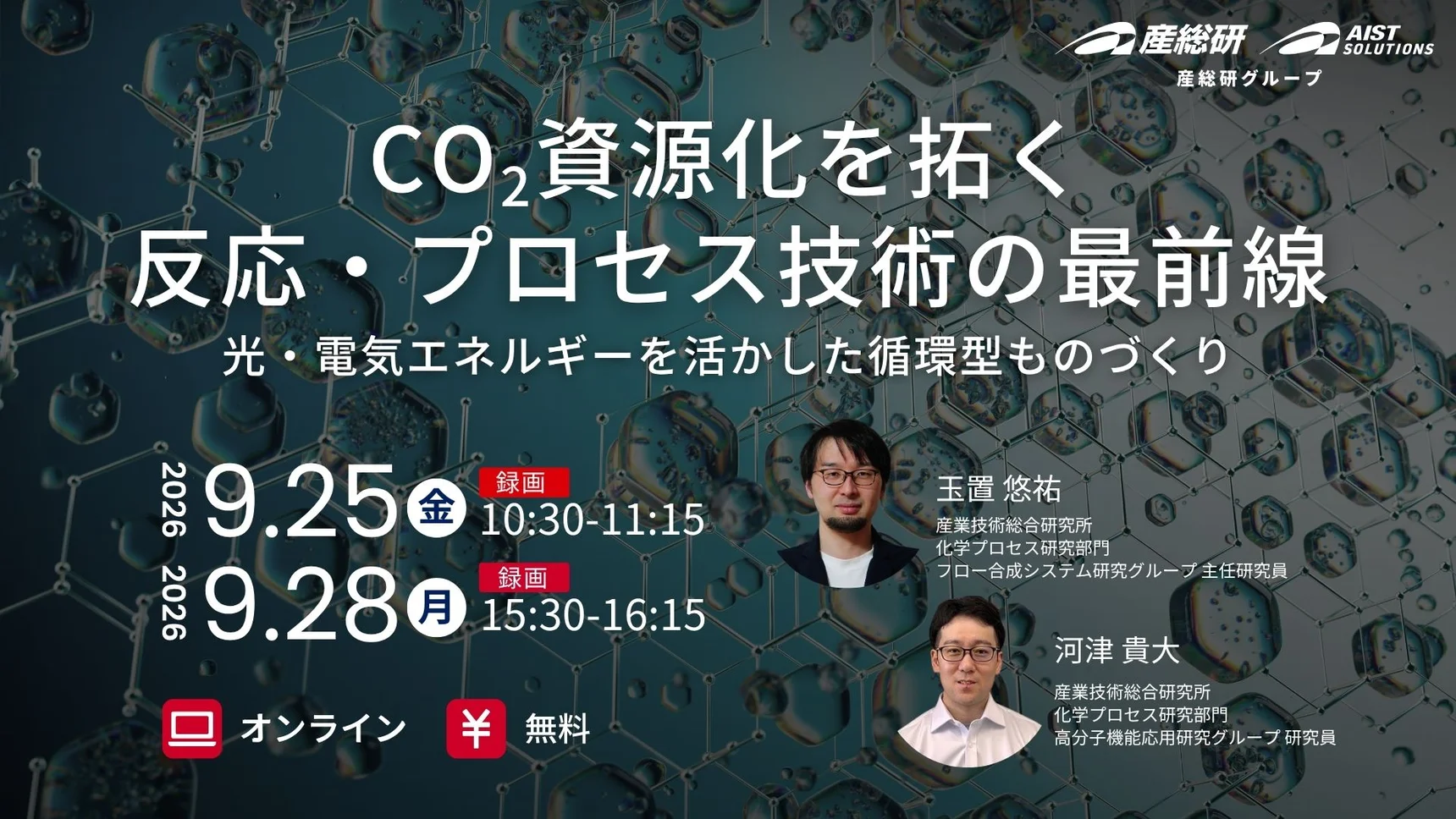 産総研 AIST SOLUTIONS
産総研グループ

$CO_2$資源化を拓く
反応・プロセス技術の最前線
光・電気エネルギーを活かした循環型ものづくり

2026 9.25 金 録画 10:30-11:15
2026 9.28 月 録画 15:30-16:15

オンライン ¥ 無料

玉置 悠祐
産業技術総合研究所
化学プロセス研究部門
フロー合成システム研究グループ 主任研究員

河津 貴大
産業技術総合研究所
化学プロセス研究部門
高分子機能応用研究グループ 研究員